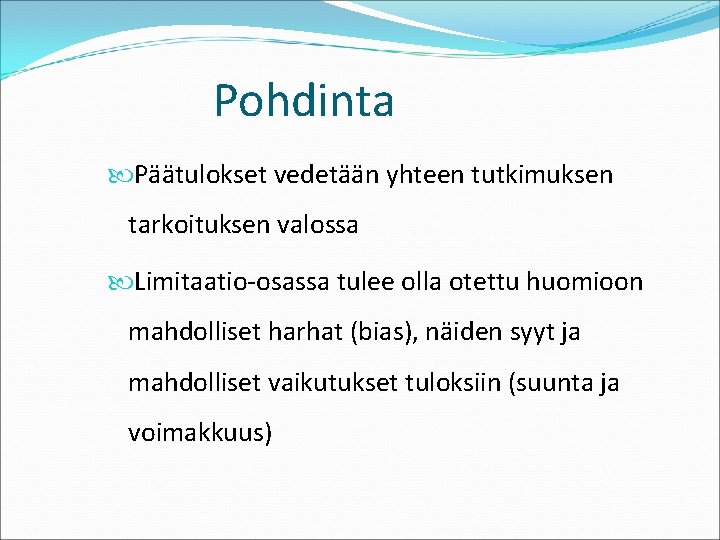 Pohdinta

Päätulokset vedetään yhteen tutkimuksen tarkoituksen valossa

Limitaatio-osassa tulee olla otettu huomioon mahdolliset harhat (bias), näiden syyt ja mahdolliset vaikutukset tuloksiin (suunta ja voimakkuus)